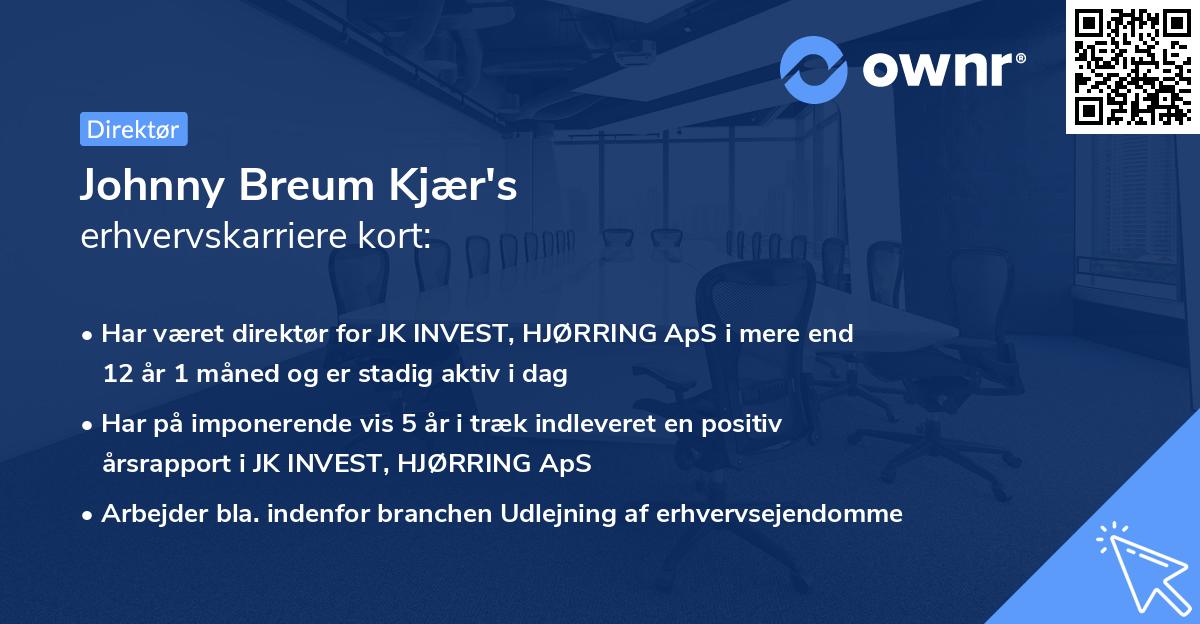 ownr®

Direktør

Johnny Breum Kjær's
erhvervskarriere kort:

• Har været direktør for JK INVEST, HJØRRING ApS i mere end 12 år 1 måned og er stadig aktiv i dag

• Har på imponerende vis 5 år i træk indleveret en positiv årsrapport i JK INVEST, HJØRRING ApS

• Arbejder bla. indenfor branchen Udlejning af erhvervsejendomme